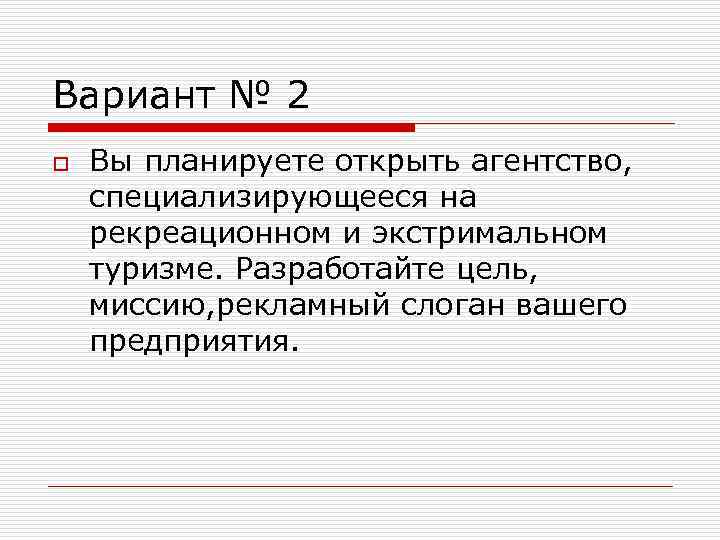 Вариант № 2

Вы планируете открыть агентство, специализирующееся на рекреационном и экстримальном туризме. Разработайте цель, миссию,рекламный слоган вашего предприятия.